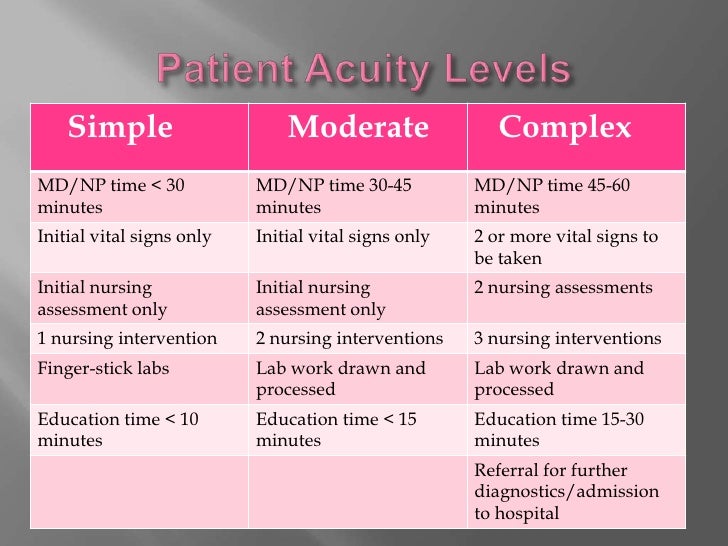 Patient Acuity Levels

| Simple | Moderate | Complex |
|---|---|---|
| MD/NP time < 30 minutes | MD/NP time 30-45 minutes | MD/NP time 45-60 minutes |
| Initial vital signs only | Initial vital signs only | 2 or more vital signs to be taken |
| Initial nursing assessment only | Initial nursing assessment only | 2 nursing assessments |
| 1 nursing intervention | 2 nursing interventions | 3 nursing interventions |
| Finger-stick labs | Lab work drawn and processed | Lab work drawn and processed |
| Education time < 10 minutes | Education time < 15 minutes | Education time 15-30 minutes |
| | | Referral for further diagnostics/admission to hospital |